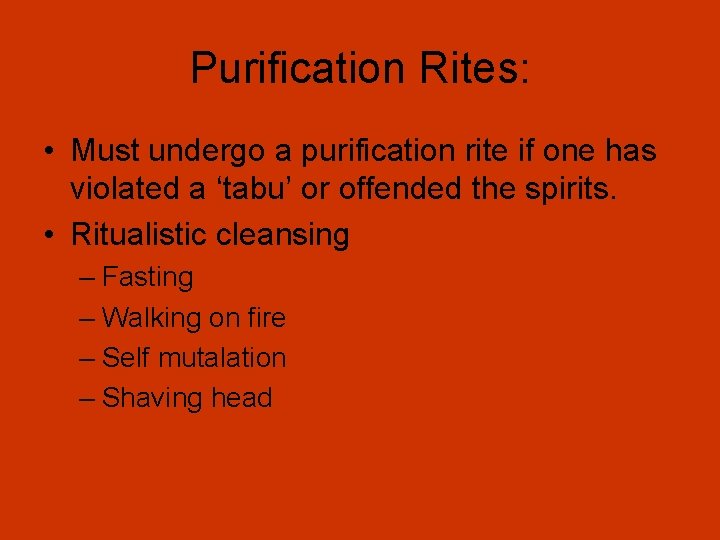 Purification Rites:

• Must undergo a purification rite if one has violated a ‘tabu’ or offended the spirits.
• Ritualistic cleansing
– Fasting
– Walking on fire
– Self mutalation
– Shaving head